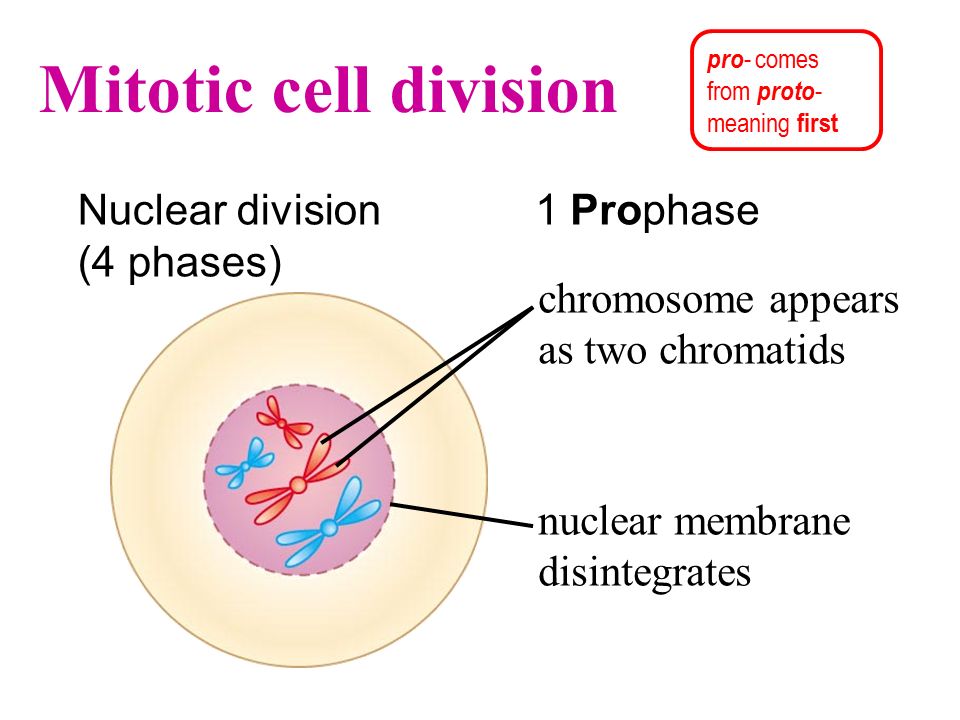 Mitotic cell division

pro- comes from proto- meaning first

Nuclear division (4 phases)

1 Prophase

chromosome appears as two chromatids

nuclear membrane disintegrates